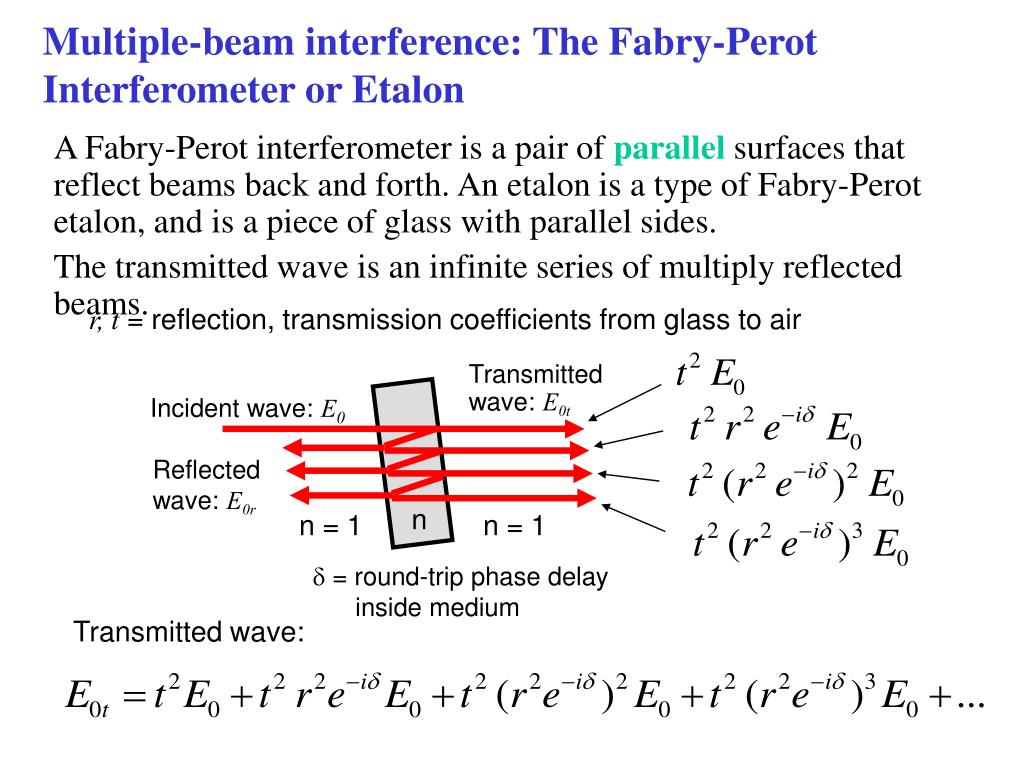 Multiple-beam interference: The Fabry-Perot Interferometer or Etalon

A Fabry-Perot interferometer is a pair of parallel surfaces that reflect beams back and forth. An etalon is a type of Fabry-Perot etalon, and is a piece of glass with parallel sides.

The transmitted wave is an infinite series of multiply reflected beams.

$r, t$ = reflection, transmission coefficients from glass to air

Incident wave: $E_0$

Reflected wave: $E_{0r}$

Transmitted wave: $E_{0t}$

n = 1

n

n = 1

$t^2 E_0$

$t^2 r^2 e^{-i\delta} E_0$

$t^2 (r^2 e^{-i\delta})^2 E_0$

$t^2 (r^2 e^{-i\delta})^3 E_0$

$\delta$ = round-trip phase delay inside medium

Transmitted wave:

$E_{0t} = t^2 E_0 + t^2 r^2 e^{-i\delta} E_0 + t^2 (r^2 e^{-i\delta})^2 E_0 + t^2 (r^2 e^{-i\delta})^3 E_0 + ...$